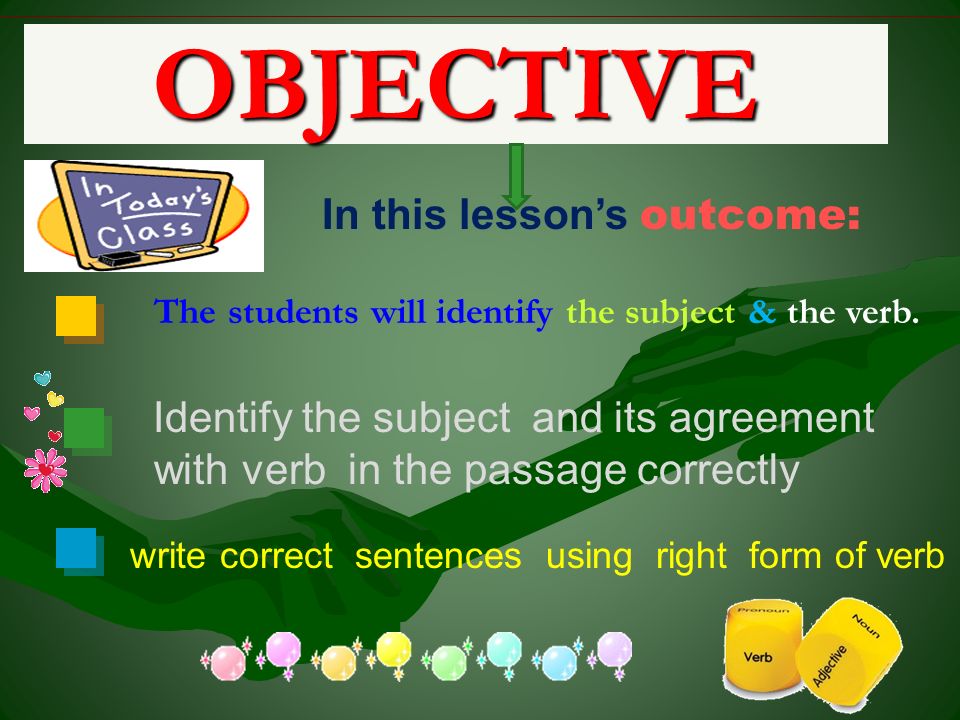 OBJECTIVE

In Today's Class

In this lesson's outcome:

The students will identify the subject & the verb.

Identify the subject and its agreement with verb in the passage correctly

write correct sentences using right form of verb

Pronoun
Verb
Noun
Adjective